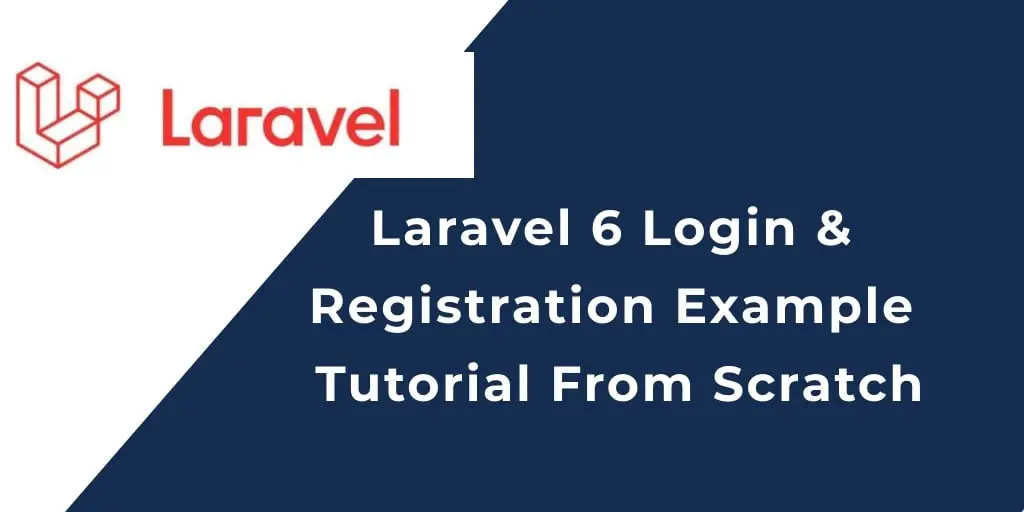 Laravel

Laravel 6 Login & Registration Example Tutorial From Scratch